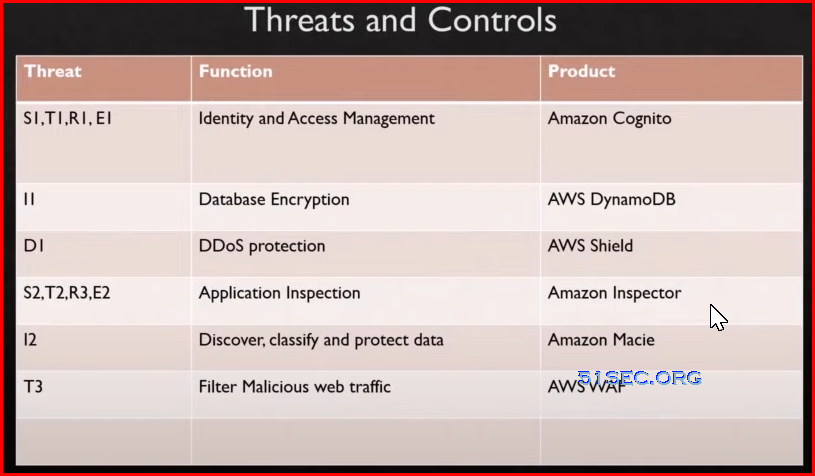 Threats and Controls

| Threat | Function | Product |
|---|---|---|
| S1,T1,R1, E1 | Identity and Access Management | Amazon Cognito |
| I1 | Database Encryption | AWS DynamoDB |
| D1 | DDoS protection | AWS Shield |
| S2,T2,R3,E2 | Application Inspection | Amazon Inspector |
| I2 | Discover, classify and protect data | Amazon Macie |
| T3 | Filter Malicious web traffic | AWS WAF |
| | | |

51SEC.ORG